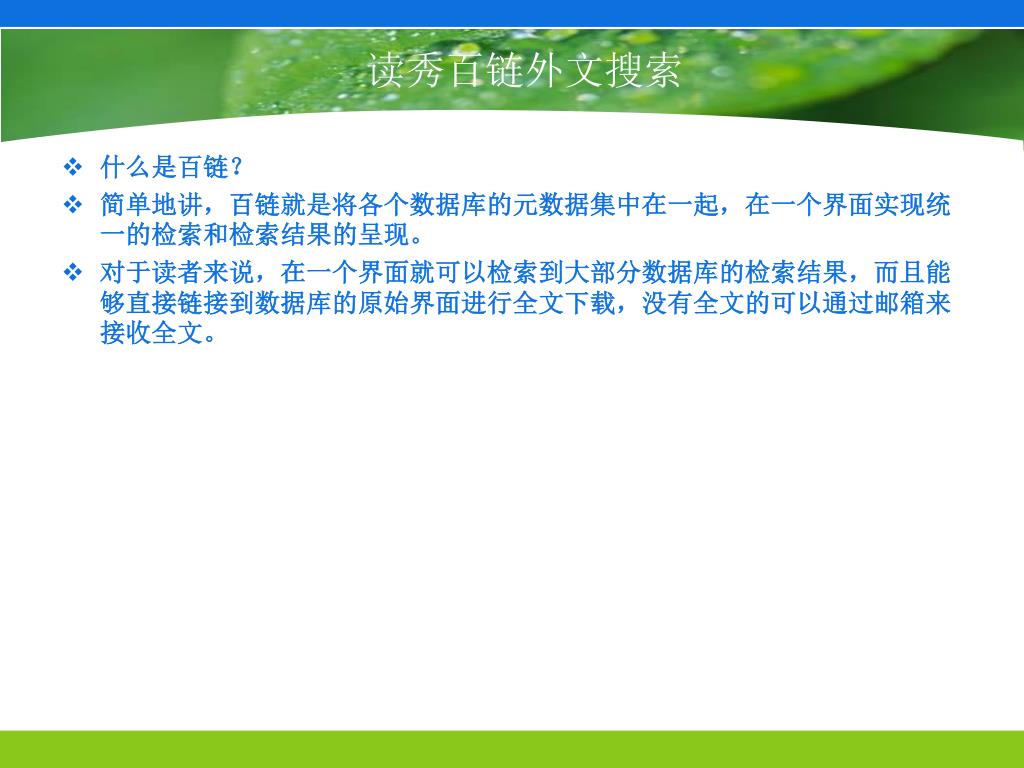 读秀百链外文搜索

❖ 什么是百链？

❖ 简单地讲，百链就是将各个数据库的元数据集中在一起，在一个界面实现统一的检索和检索结果的呈现。

❖ 对于读者来说，在一个界面就可以检索到大部分数据库的检索结果，而且能够直接链接到数据库的原始界面进行全文下载，没有全文的可以通过邮箱来接收全文。